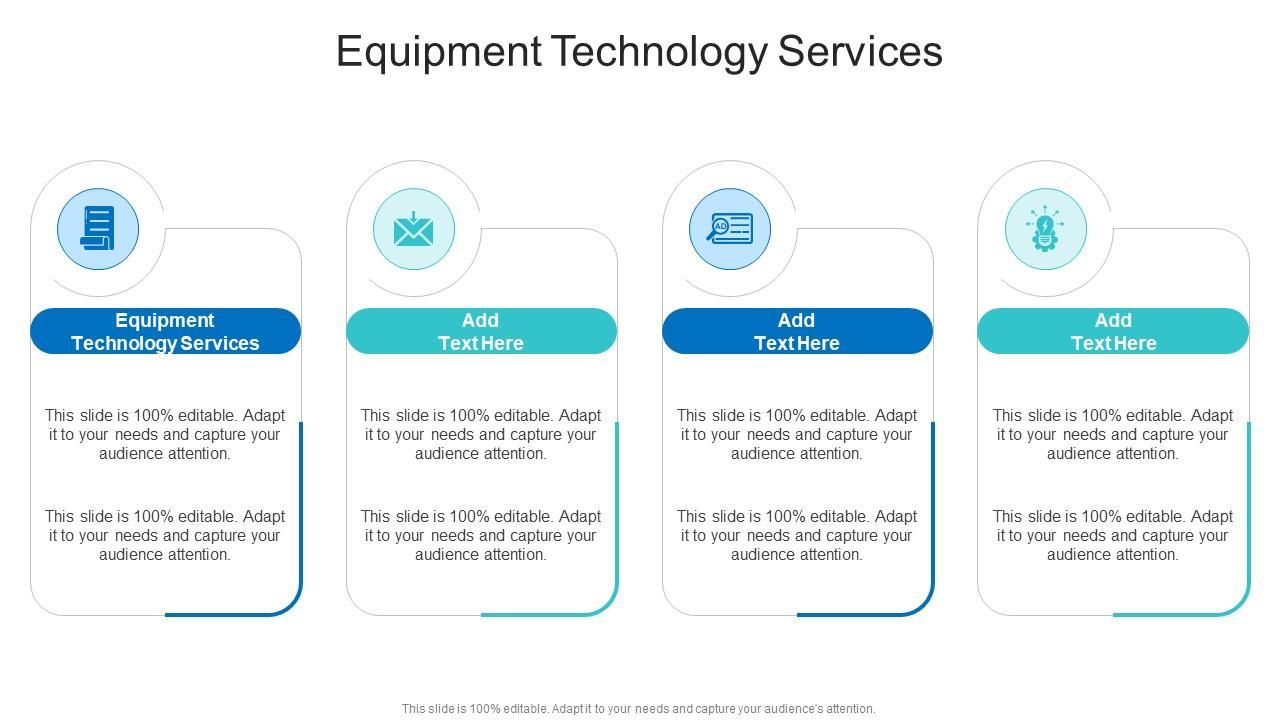 Equipment Technology Services

Equipment Technology Services

This slide is 100% editable. Adapt it to your needs and capture your audience attention.

This slide is 100% editable. Adapt it to your needs and capture your audience attention.

Add Text Here

This slide is 100% editable. Adapt it to your needs and capture your audience attention.

This slide is 100% editable. Adapt it to your needs and capture your audience attention.

AD

Add Text Here

This slide is 100% editable. Adapt it to your needs and capture your audience attention.

This slide is 100% editable. Adapt it to your needs and capture your audience attention.

Add Text Here

This slide is 100% editable. Adapt it to your needs and capture your audience attention.

This slide is 100% editable. Adapt it to your needs and capture your audience attention.

This slide is 100% editable. Adapt it to your needs and capture your audience's attention.